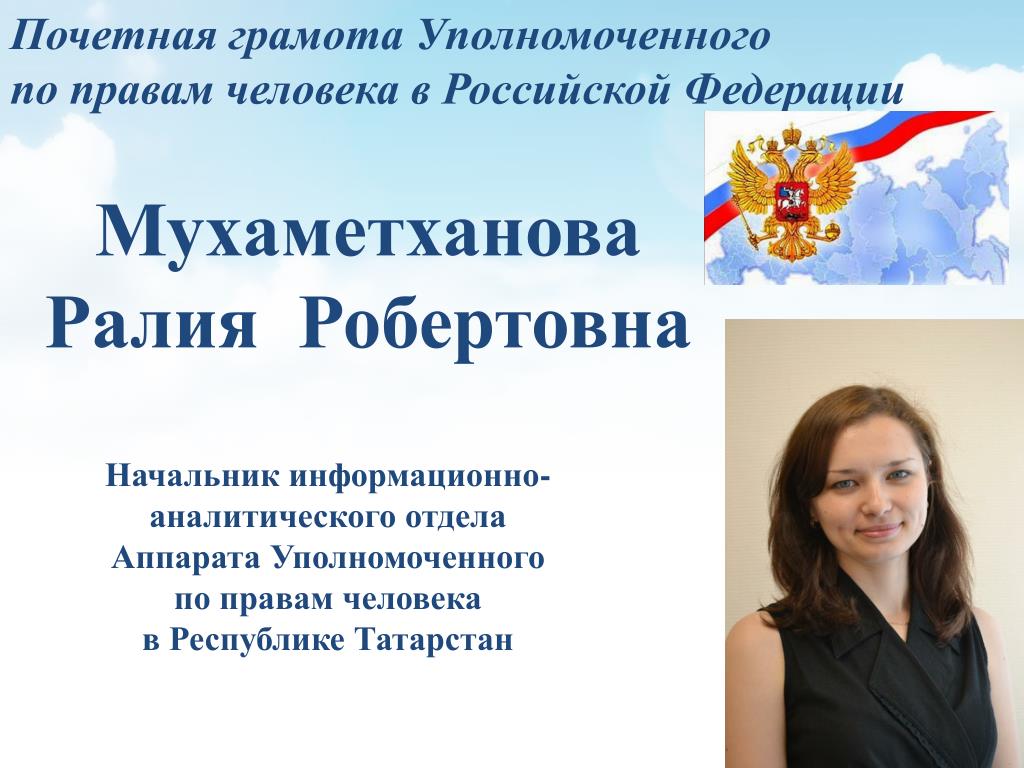 Почетная грамота Уполномоченного по правам человека в Российской Федерации

Мухаметханова Ралия Робертовна

Начальник информационно-аналитического отдела Аппарата Уполномоченного по правам человека в Республике Татарстан